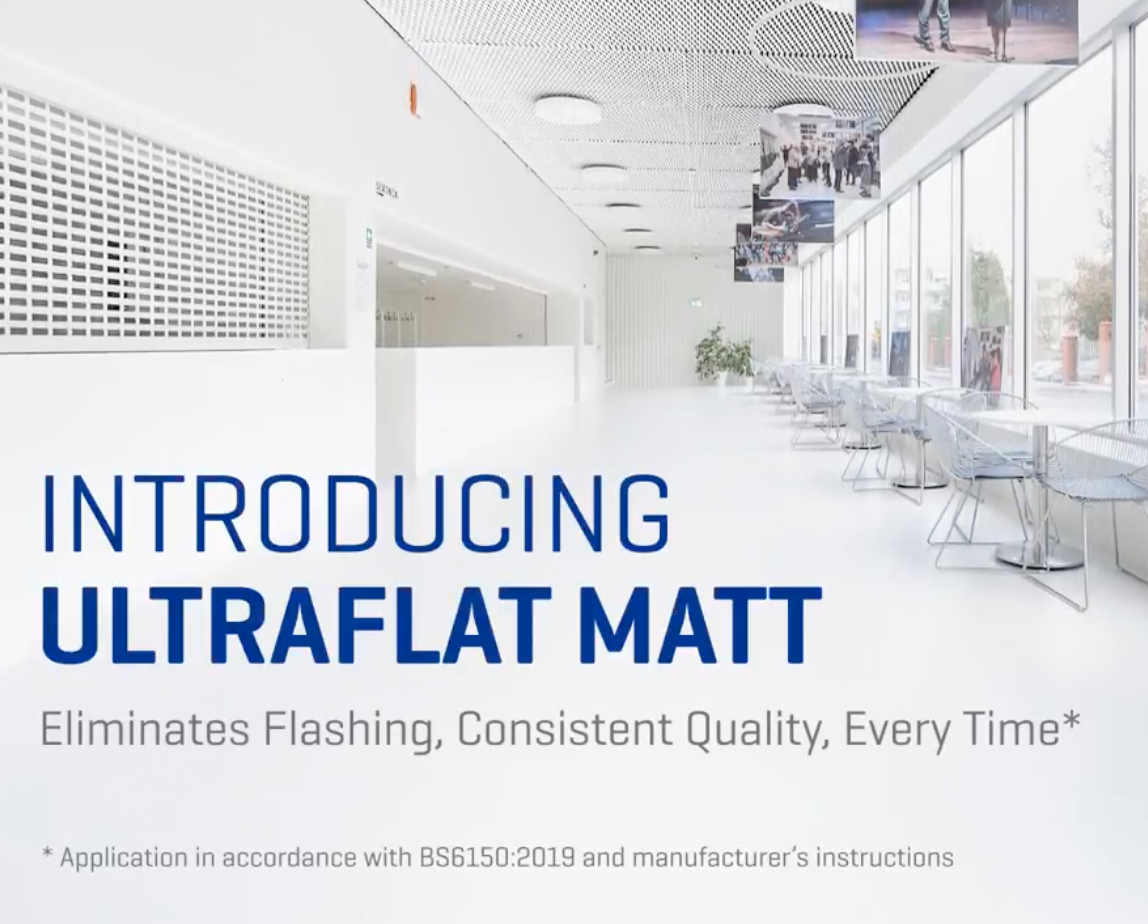 INTRODUCING
ULTRAFLAT MATT

Eliminates Flashing, Consistent Quality, Every Time*

* Application in accordance with BS6150:2019 and manufacturer's instructions